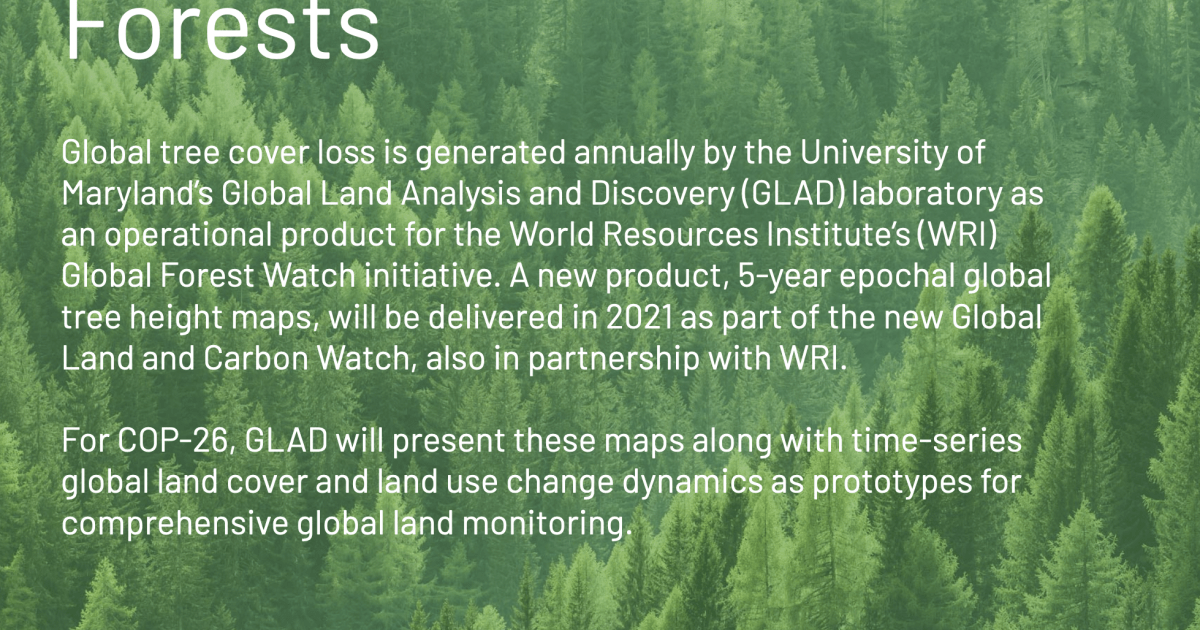 Forests

Global tree cover loss is generated annually by the University of Maryland's Global Land Analysis and Discovery (GLAD) laboratory as an operational product for the World Resources Institute's (WRI) Global Forest Watch initiative. A new product, 5-year epochal global tree height maps, will be delivered in 2021 as part of the new Global Land and Carbon Watch, also in partnership with WRI.

For COP-26, GLAD will present these maps along with time-series global land cover and land use change dynamics as prototypes for comprehensive global land monitoring.